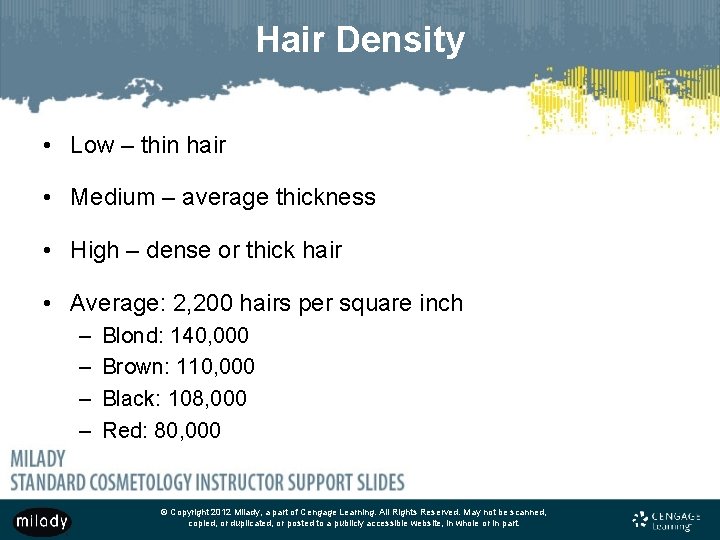 Hair Density

• Low – thin hair

• Medium – average thickness

• High – dense or thick hair

• Average: 2,200 hairs per square inch
– Blond: 140,000
– Brown: 110,000
– Black: 108,000
– Red: 80,000

MILADY
STANDARD COSMETOLOGY INSTRUCTOR SUPPORT SLIDES

milady

© Copyright 2012 Milady, a part of Cengage Learning. All Rights Reserved. May not be scanned, copied, or duplicated, or posted to a publicly accessible website, in whole or in part.

CENGAGE Learning